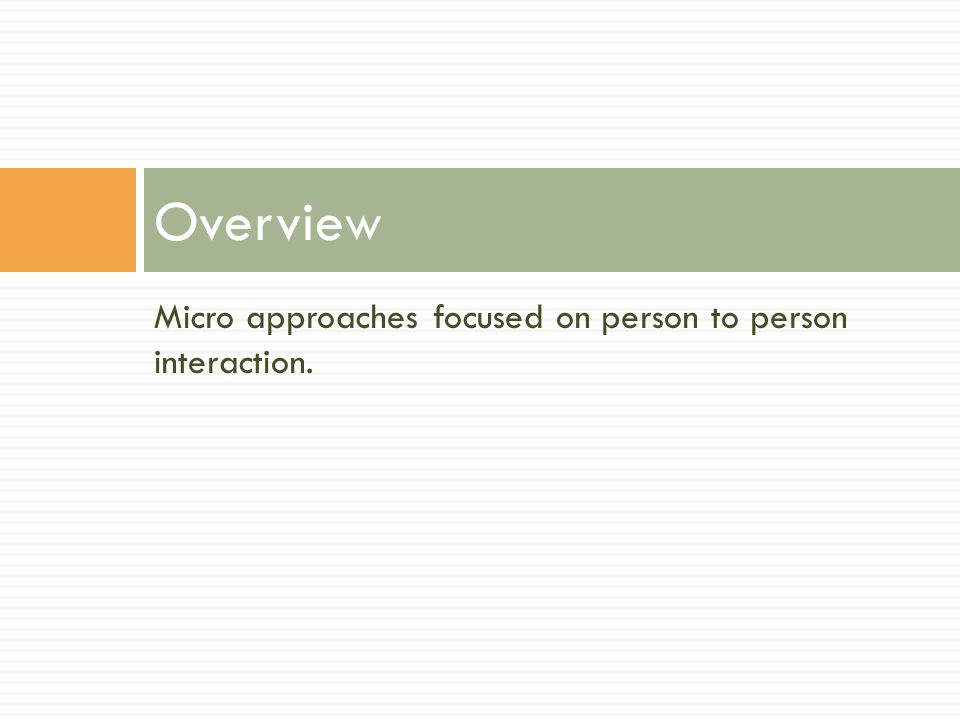 Overview

Micro approaches focused on person to person interaction.